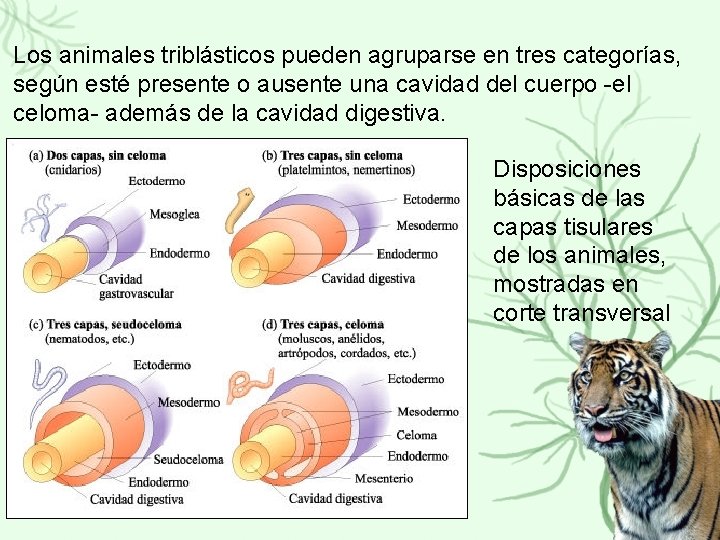 Los animales triblásticos pueden agruparse en tres categorías, según esté presente o ausente una cavidad del cuerpo -el celoma- además de la cavidad digestiva.

(a) Dos capas, sin celoma
(cnidarios)
Ectodermo
Mesoglea
Endodermo
Cavidad gastrovascular

(b) Tres capas, sin celoma
(platelmintos, nemertinos)
Ectodermo
Mesodermo
Endodermo
Cavidad digestiva

(c) Tres capas, seudoceloma
(nematodos, etc.)
Ectodermo
Mesodermo
Seudoceloma
Endodermo
Cavidad digestiva

(d) Tres capas, celoma
(moluscos, anélidos, artrópodos, cordados, etc.)
Ectodermo
Mesodermo
Celoma
Endodermo
Mesenterio
Cavidad digestiva

Disposiciones básicas de las capas tisulares de los animales, mostradas en corte transversal